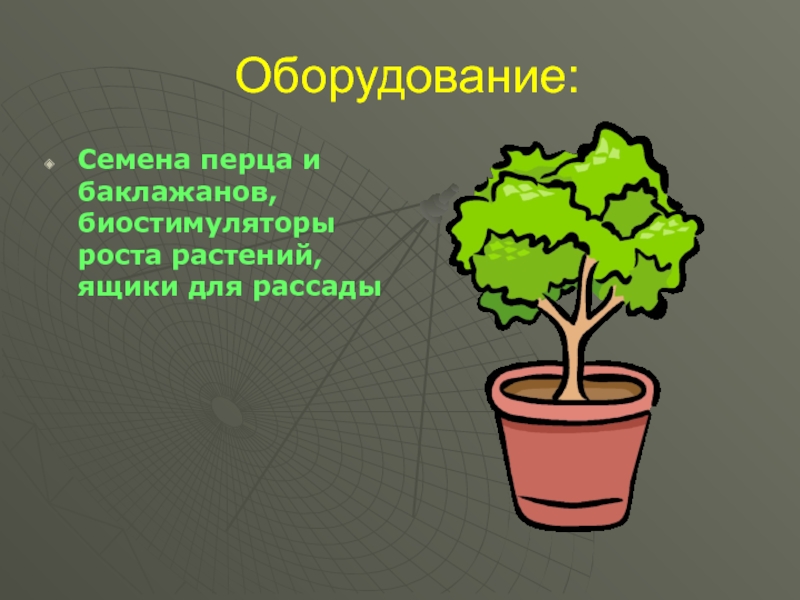 Оборудование:

Семена перца и баклажанов, биостимуляторы роста растений, ящики для рассады